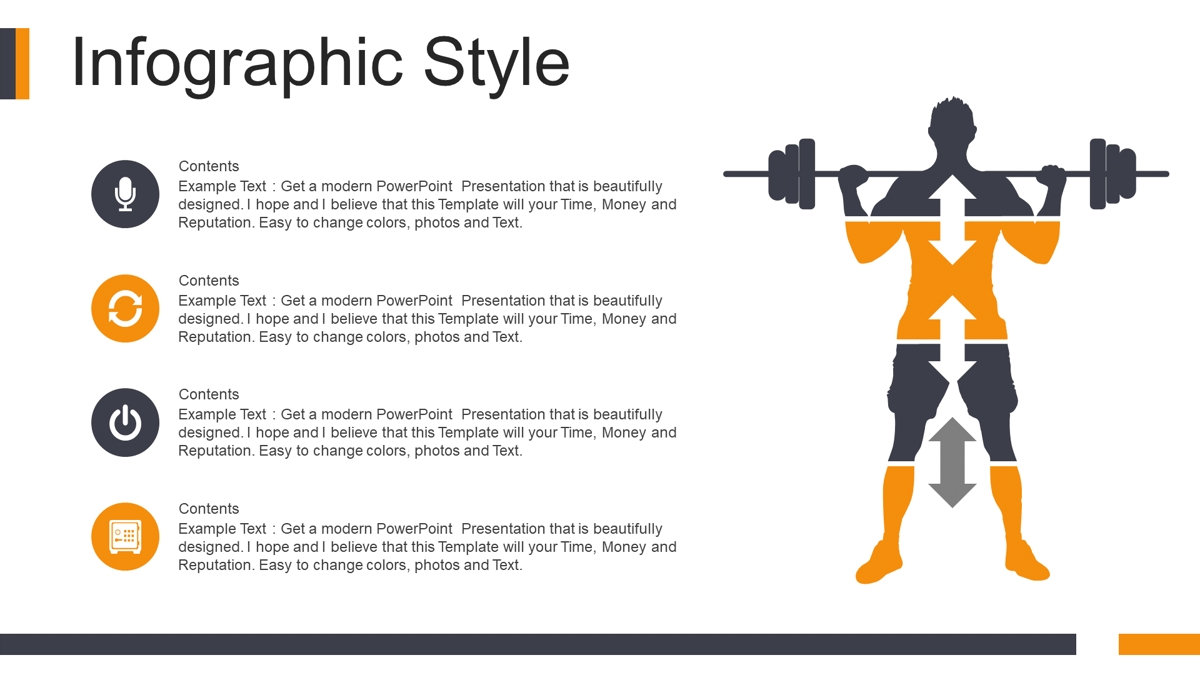 Infographic Style

Contents
Example Text : Get a modern PowerPoint Presentation that is beautifully designed. I hope and I believe that this Template will your Time, Money and Reputation. Easy to change colors, photos and Text.

Contents
Example Text : Get a modern PowerPoint Presentation that is beautifully designed. I hope and I believe that this Template will your Time, Money and Reputation. Easy to change colors, photos and Text.

Contents
Example Text : Get a modern PowerPoint Presentation that is beautifully designed. I hope and I believe that this Template will your Time, Money and Reputation. Easy to change colors, photos and Text.

Contents
Example Text : Get a modern PowerPoint Presentation that is beautifully designed. I hope and I believe that this Template will your Time, Money and Reputation. Easy to change colors, photos and Text.